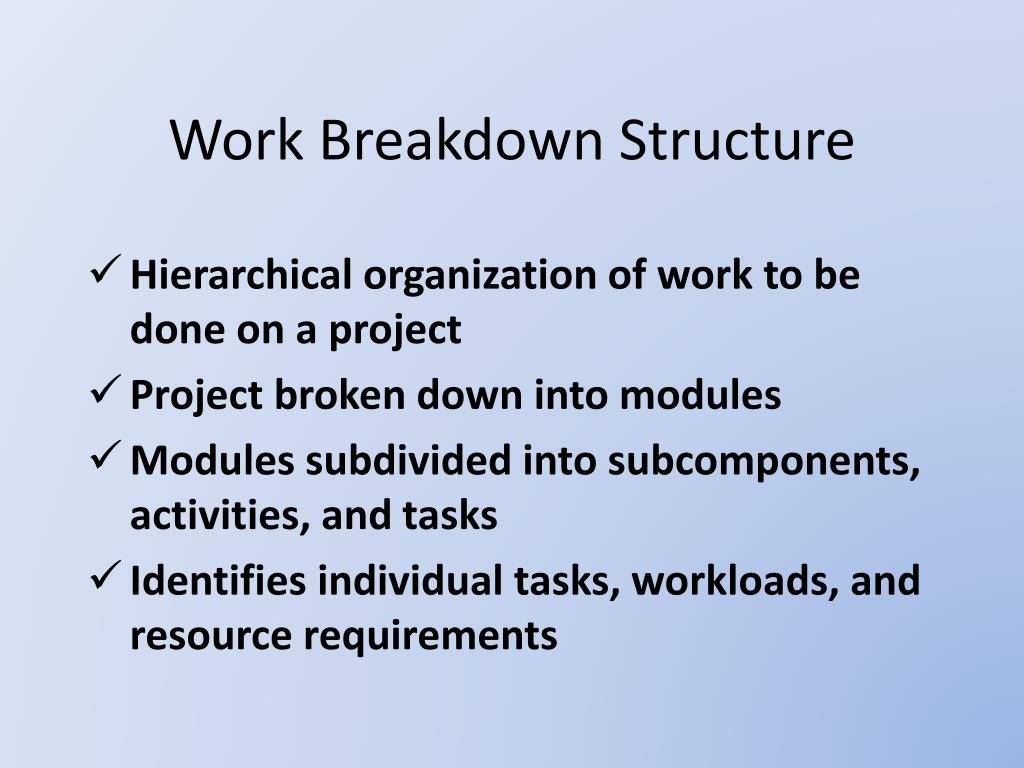 Work Breakdown Structure

✓ Hierarchical organization of work to be done on a project

✓ Project broken down into modules

✓ Modules subdivided into subcomponents, activities, and tasks

✓ Identifies individual tasks, workloads, and resource requirements